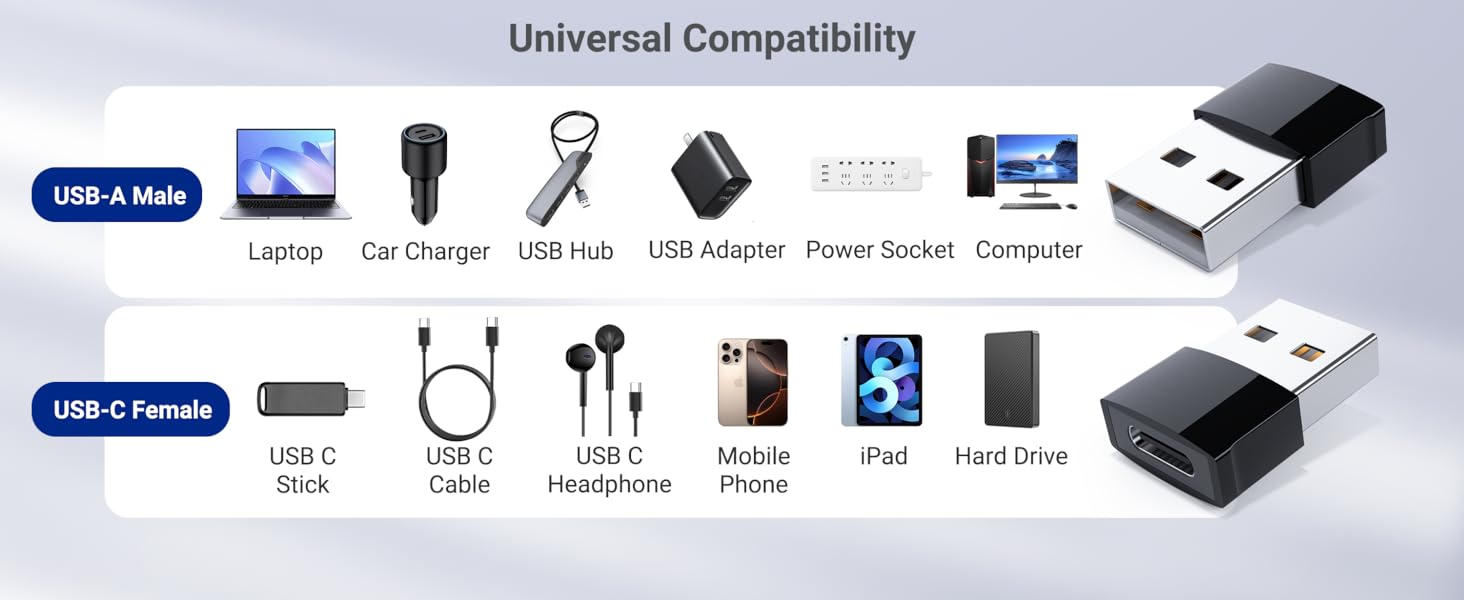 Universal Compatibility

USB-A Male

Laptop

Car Charger

USB Hub

USB Adapter

Power Socket

Computer

USB-C Female

USB C Stick

USB C Cable

USB C Headphone

Mobile Phone

iPad

Hard Drive